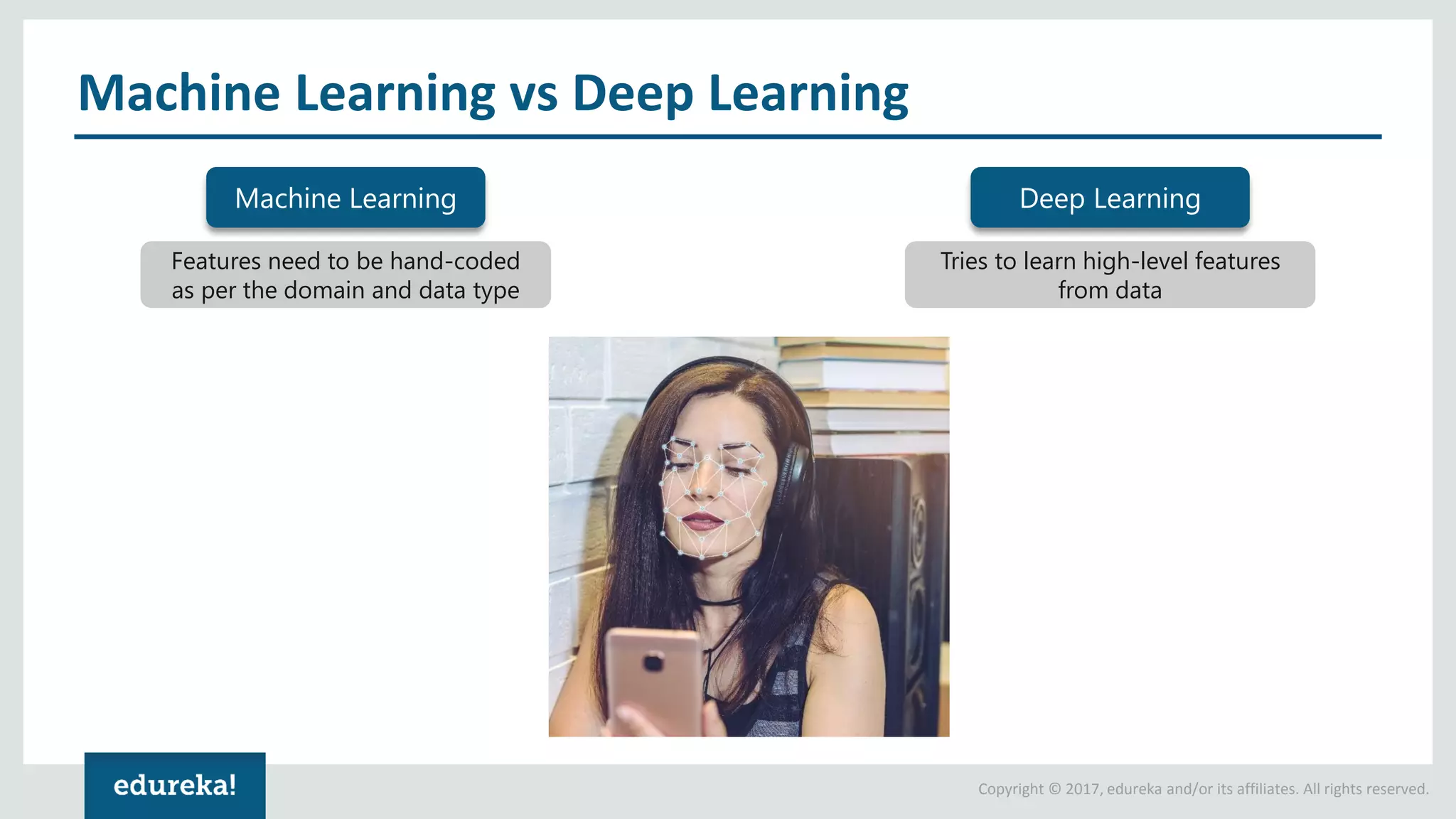 Machine Learning vs Deep Learning

Machine Learning

Features need to be hand-coded as per the domain and data type

Deep Learning

Tries to learn high-level features from data

edureka!

Copyright © 2017, edureka and/or its affiliates. All rights reserved.